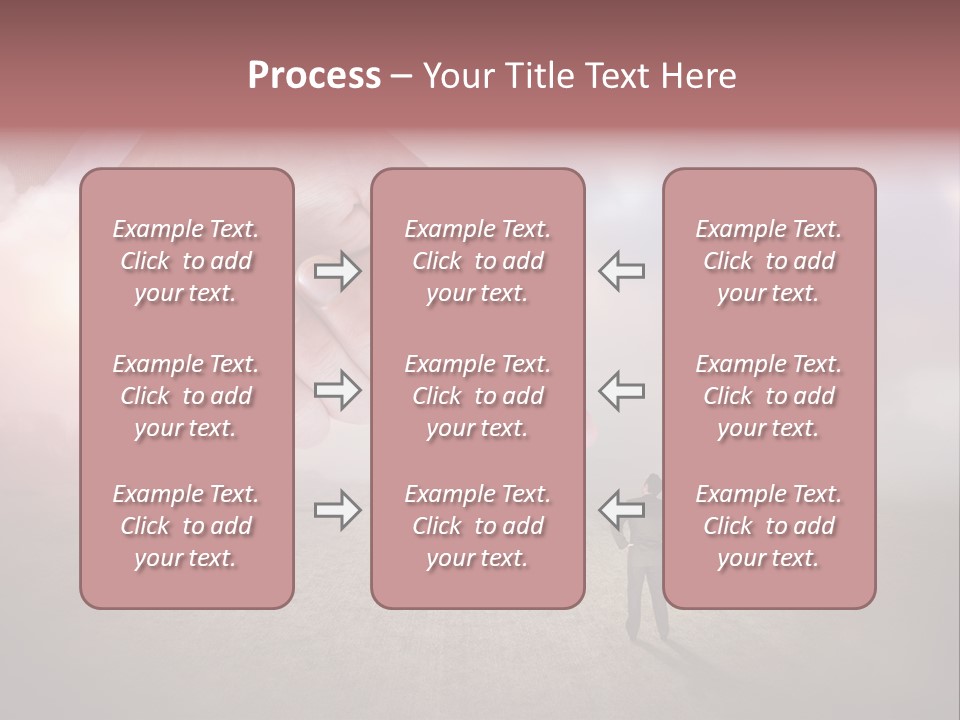 Process – Your Title Text Here

Example Text. Click to add your text.

Example Text. Click to add your text.

Example Text. Click to add your text.

Example Text. Click to add your text.

Example Text. Click to add your text.

Example Text. Click to add your text.

Example Text. Click to add your text.

Example Text. Click to add your text.

Example Text. Click to add your text.